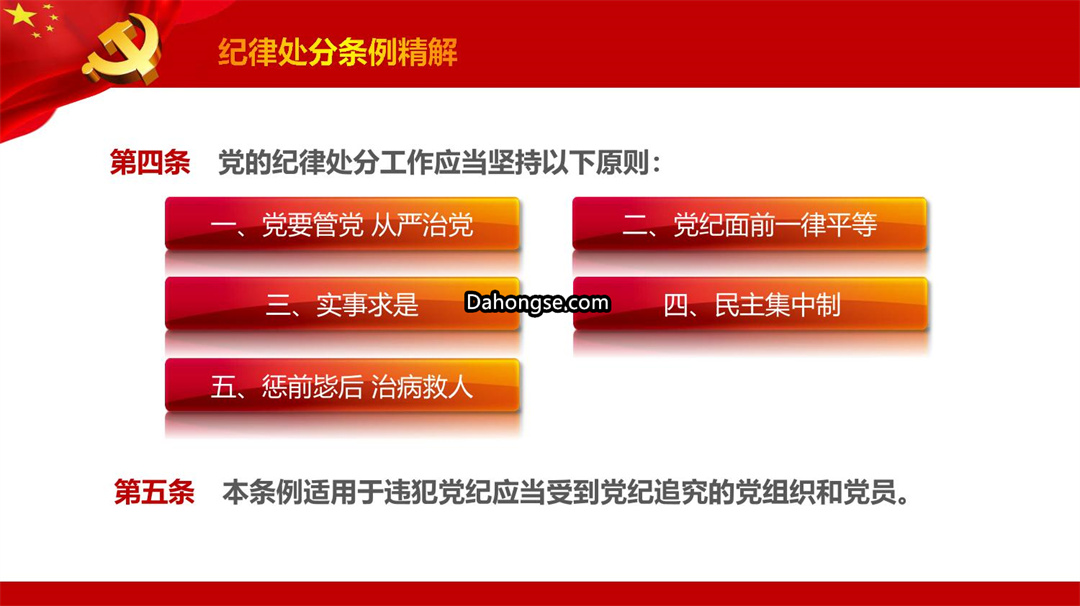 纪律处分条例精解

第四条　党的纪律处分工作应当坚持以下原则：

一、党要管党 从严治党

二、党纪面前一律平等

三、实事求是

Dahongse.com

四、民主集中制

五、惩前毖后 治病救人

第五条　本条例适用于违犯党纪应当受到党纪追究的党组织和党员。